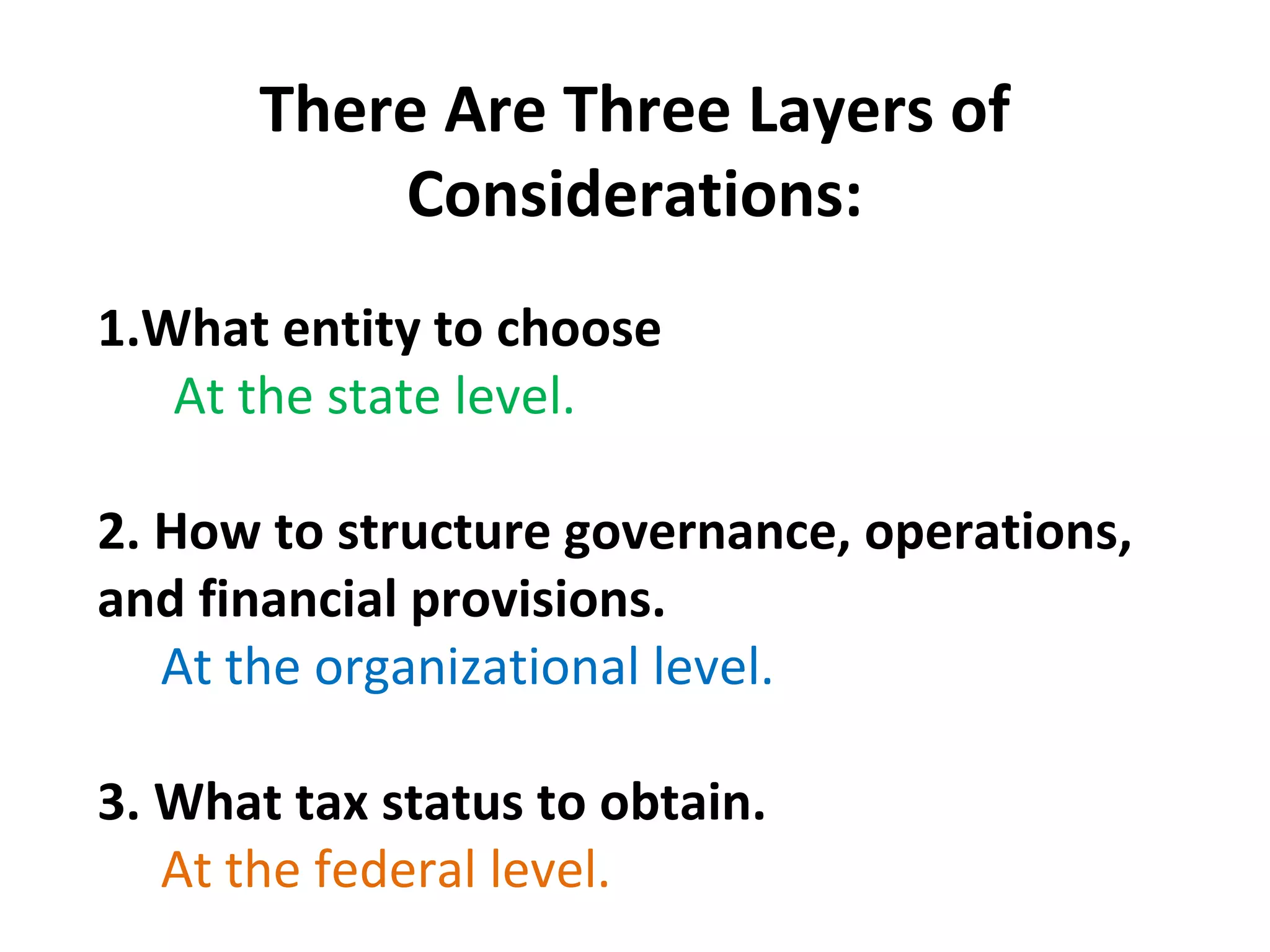 There Are Three Layers of Considerations:

1.What entity to choose
At the state level.

2. How to structure governance, operations, and financial provisions.
At the organizational level.

3. What tax status to obtain.
At the federal level.